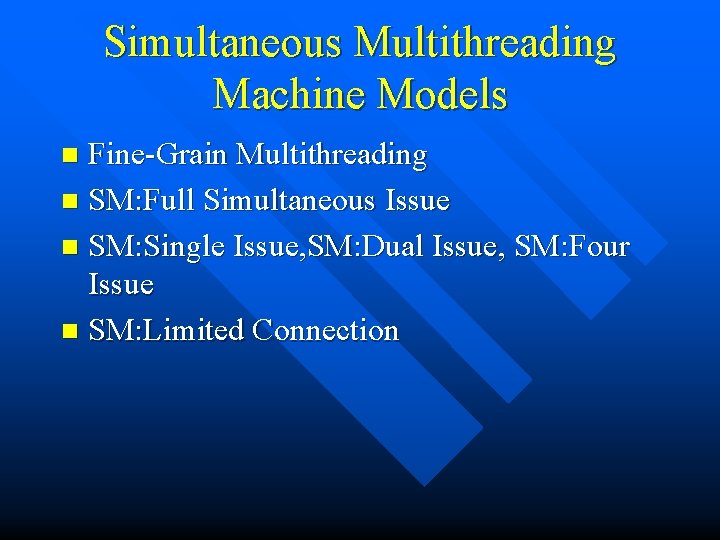 Simultaneous Multithreading Machine Models

- Fine-Grain Multithreading
- SM:Full Simultaneous Issue
- SM:Single Issue,SM:Dual Issue, SM:Four Issue
- SM:Limited Connection